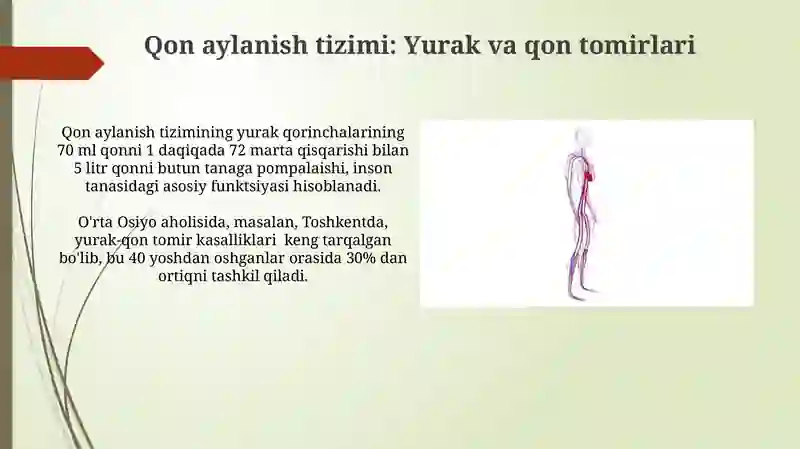 Qon aylanish tizimi: Yurak va qon tomirlari

Qon aylanish tizimining yurak qorinchalarining 70 ml qonni 1 daqiqada 72 marta qisqarishi bilan 5 litr qonni butun tanaga pompalaishi, inson tanasidagi asosiy funktsiyasi hisoblanadi.

O'rta Osiyo aholisida, masalan, Toshkentda, yurak-qon tomir kasalliklari keng tarqalgan bo'lib, bu 40 yoshdan oshganlar orasida 30% dan ortiqni tashkil qiladi.